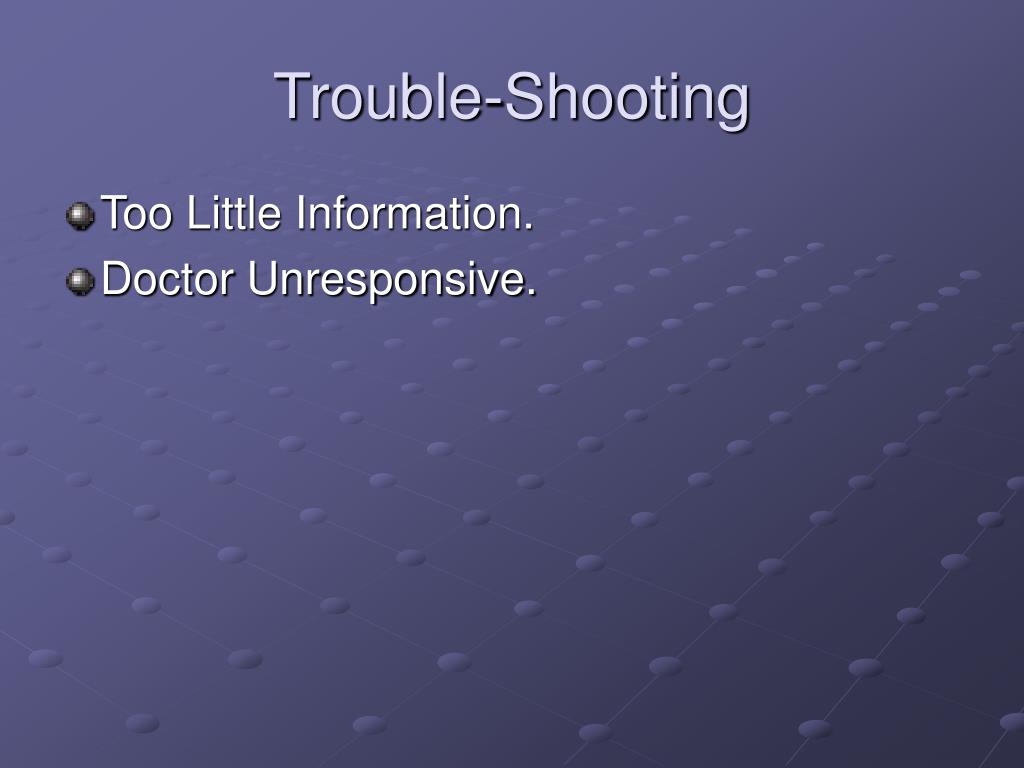 Trouble-Shooting

Too Little Information.
Doctor Unresponsive.